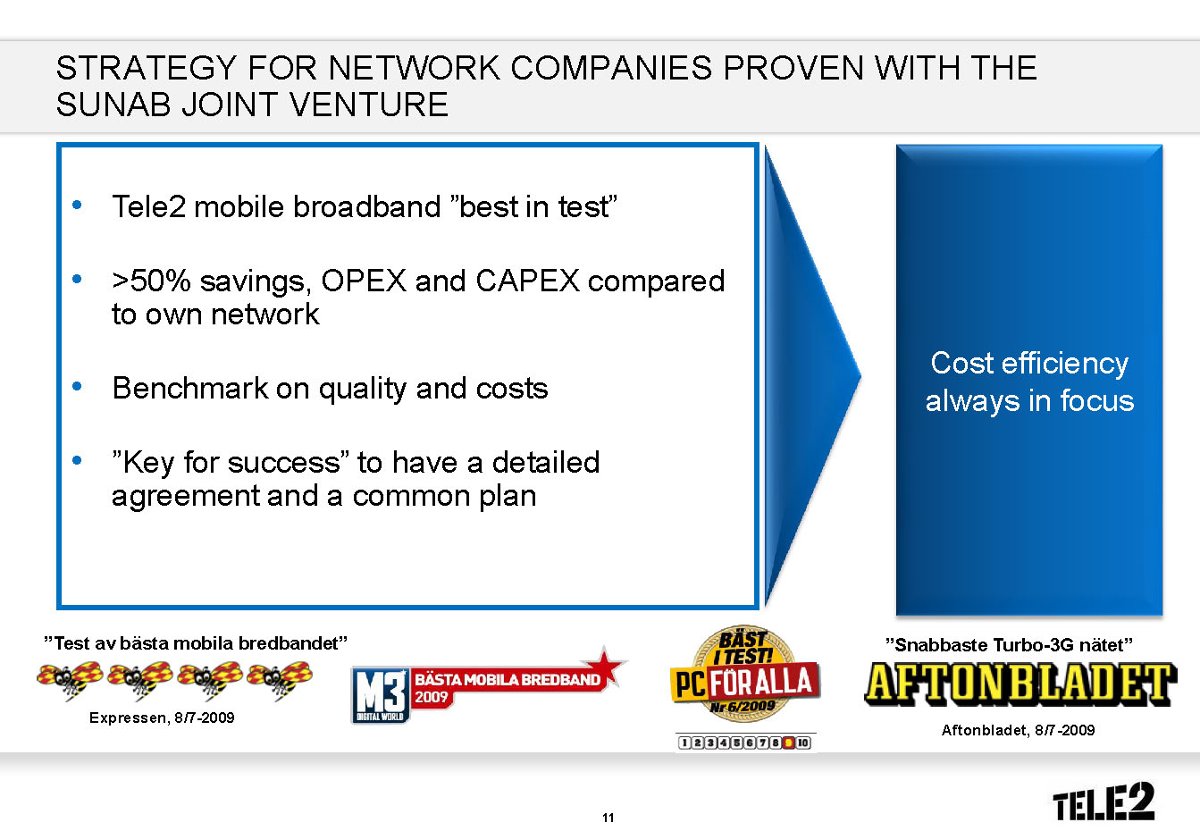 STRATEGY FOR NETWORK COMPANIES PROVEN WITH THE SUNAB JOINT VENTURE

• Tele2 mobile broadband ”best in test”

• >50% savings, OPEX and CAPEX compared to own network

• Benchmark on quality and costs

• ”Key for success” to have a detailed agreement and a common plan

Cost efficiency always in focus

”Test av bästa mobila bredbandet”

Expressen, 8/7-2009

M3 DIGITAL WORLD BÄSTA MOBILA BREDBAND 2009

BÄST I TEST! PC FÖR ALLA Nr 6/2009

1 2 3 4 5 6 7 8 9 10

”Snabbaste Turbo-3G nätet”

AFTONBLADET

Aftonbladet, 8/7-2009

11

TELE2